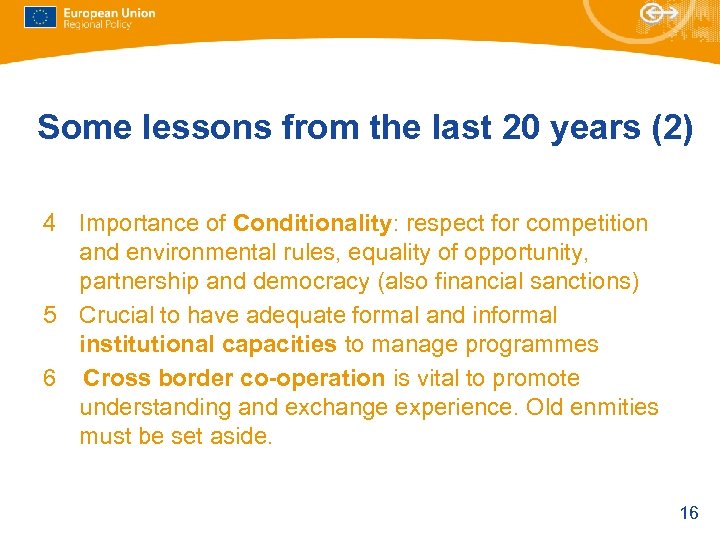 European Union
Regional Policy

Some lessons from the last 20 years (2)

4 Importance of Conditionality: respect for competition and environmental rules, equality of opportunity, partnership and democracy (also financial sanctions)
5 Crucial to have adequate formal and informal institutional capacities to manage programmes
6 Cross border co-operation is vital to promote understanding and exchange experience. Old enmities must be set aside.

16